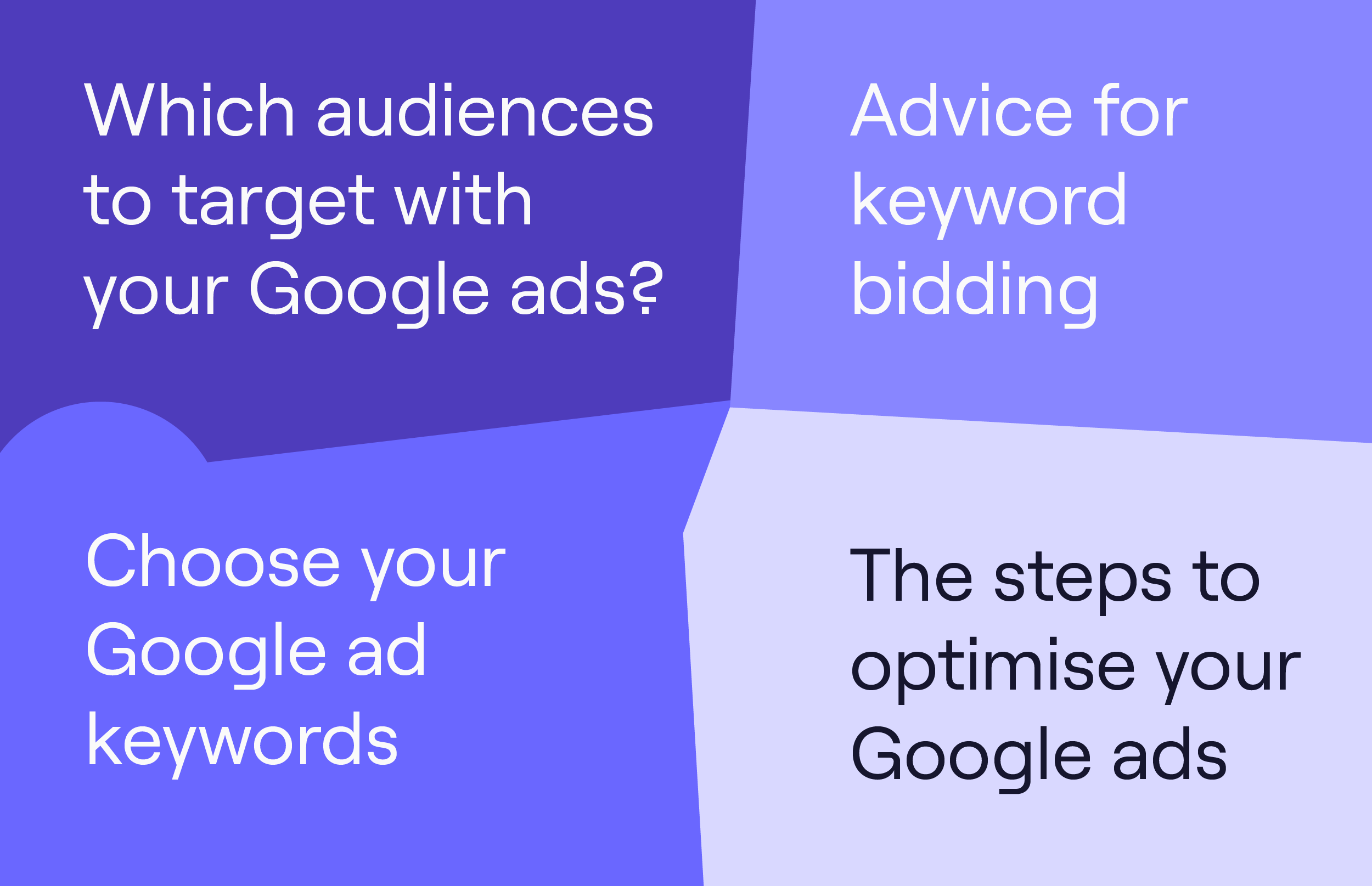 Which audiences to target with your Google ads?

Advice for keyword bidding

Choose your Google ad keywords

The steps to optimise your Google ads